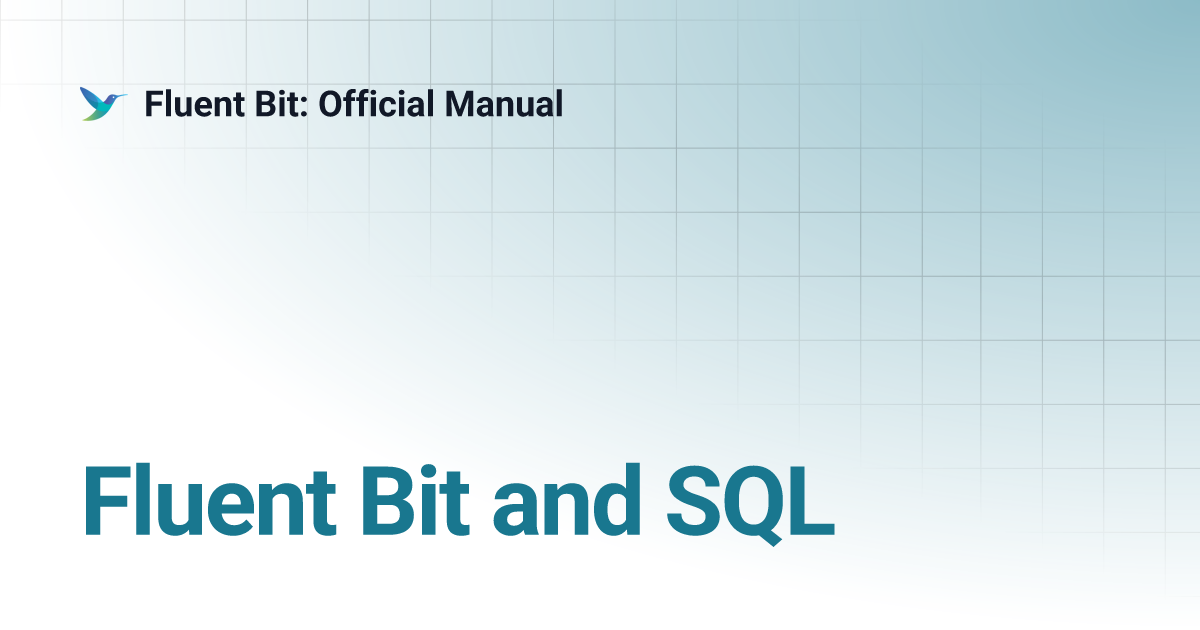 Fluent Bit: Official Manual

Fluent Bit and SQL